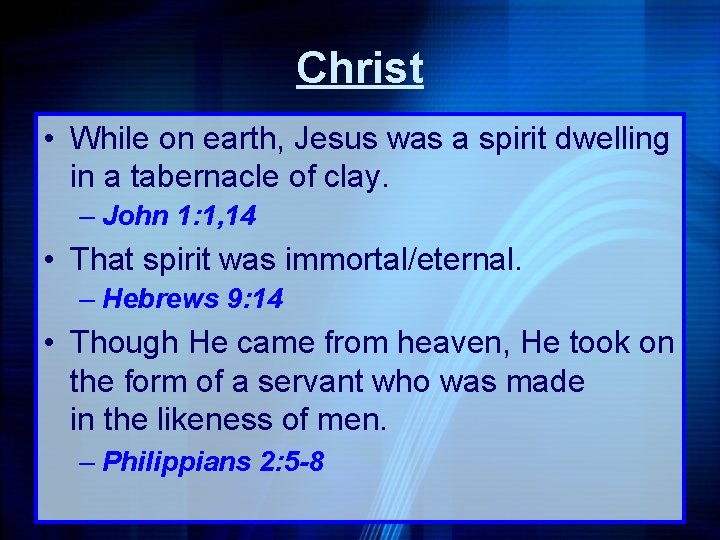 Christ

• While on earth, Jesus was a spirit dwelling in a tabernacle of clay.
– John 1:1,14

• That spirit was immortal/eternal.
– Hebrews 9:14

• Though He came from heaven, He took on the form of a servant who was made in the likeness of men.
– Philippians 2:5-8